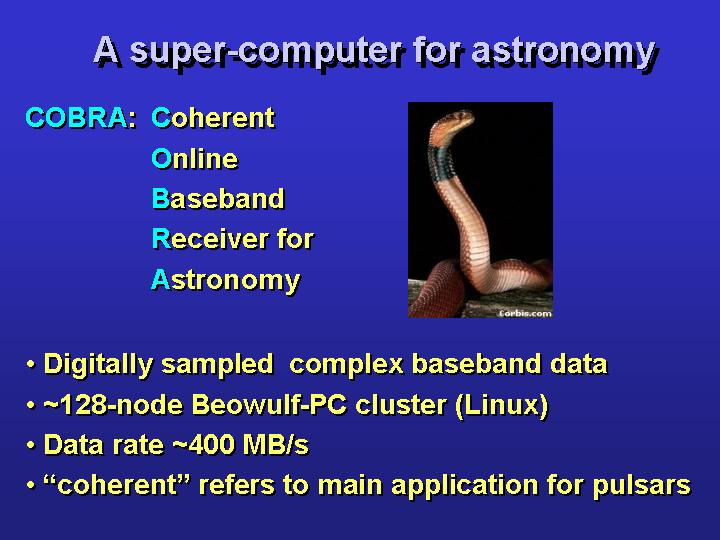 A super-computer for astronomy

COBRA: Coherent
Online
Baseband
Receiver for
Astronomy

Corbis.com

• Digitally sampled complex baseband data
• ~128-node Beowulf-PC cluster (Linux)
• Data rate ~400 MB/s
• “coherent” refers to main application for pulsars